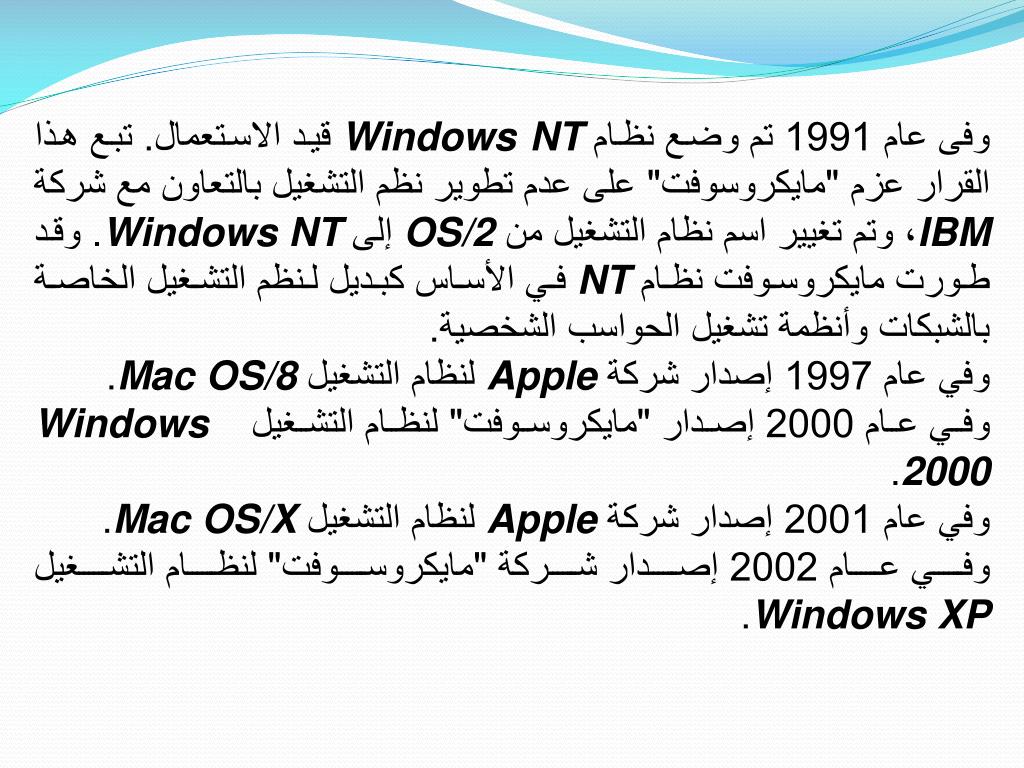 وفى عام 1991 تم وضع نظام Windows NT قيد الاستعمال. تبع هذا القرار عزم "مايكروسوفت" على عدم تطوير نظم التشغيل بالتعاون مع شركة IBM، وتم تغيير اسم نظام التشغيل من OS/2 إلى Windows NT. وقد طورت مايكروسوفت نظام NT في الأساس كبديل لنظم التشغيل الخاصة بالشبكات وأنظمة تشغيل الحواسب الشخصية.
وفي عام 1997 إصدار شركة Apple لنظام التشغيل Mac OS/8.
وفي عام 2000 إصدار "مايكروسوفت" لنظام التشغيل Windows 2000.
وفي عام 2001 إصدار شركة Apple لنظام التشغيل Mac OS/X.
وفي عام 2002 إصدار شركة "مايكروسوفت" لنظام التشغيل Windows XP.